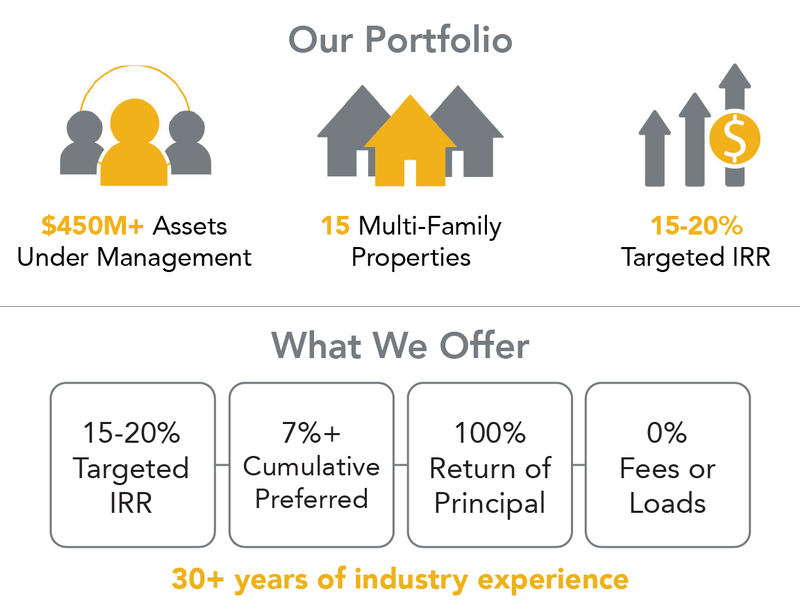 Our Portfolio

$450M+ Assets Under Management

15 Multi-Family Properties

15-20% Targeted IRR

What We Offer

15-20% Targeted IRR

7%+ Cumulative Preferred

100% Return of Principal

0% Fees or Loads

30+ years of industry experience